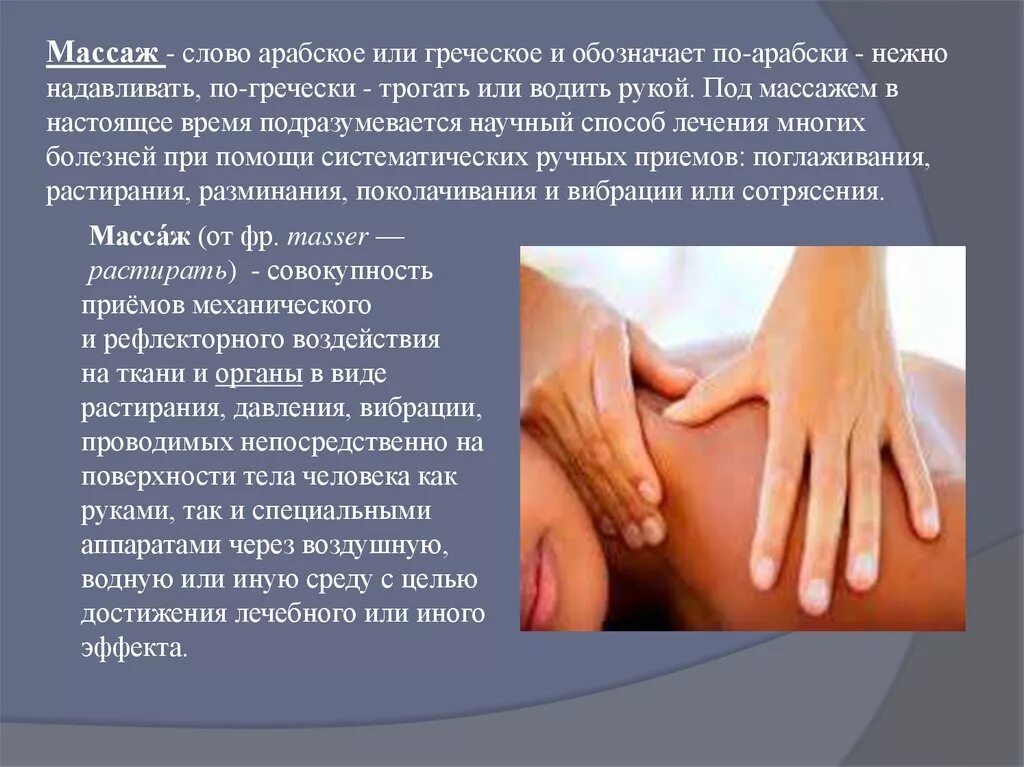 Массаж - слово арабское или греческое и обозначает по-арабски - нежно надавливать, по-гречески - трогать или водить рукой. Под массажем в настоящее время подразумевается научный способ лечения многих болезней при помощи систематических ручных приемов: поглаживания, растирания, разминания, поколачивания и вибрации или сотрясения.

Масса́ж (от фр. masser — растирать) - совокупность приёмов механического и рефлекторного воздействия на ткани и органы в виде растирания, давления, вибрации, проводимых непосредственно на поверхности тела человека как руками, так и специальными аппаратами через воздушную, водную или иную среду с целью достижения лечебного или иного эффекта.